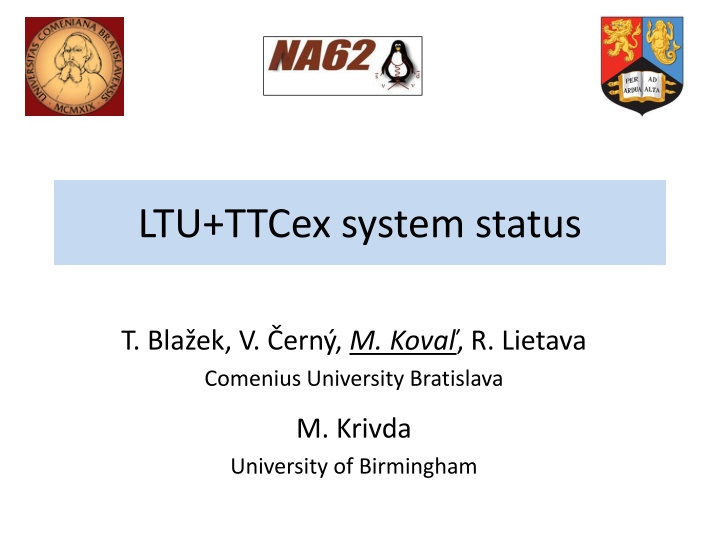 UNIVERSITAS COMENIANA BRATISLAVENSIS MCMXIX

NA62

PER ARDUA AD ALTA

LTU+TTCex system status

T. Blažek, V. Černý, M. Kovaľ, R. Lietava

Comenius University Bratislava

M. Krivda

University of Birmingham